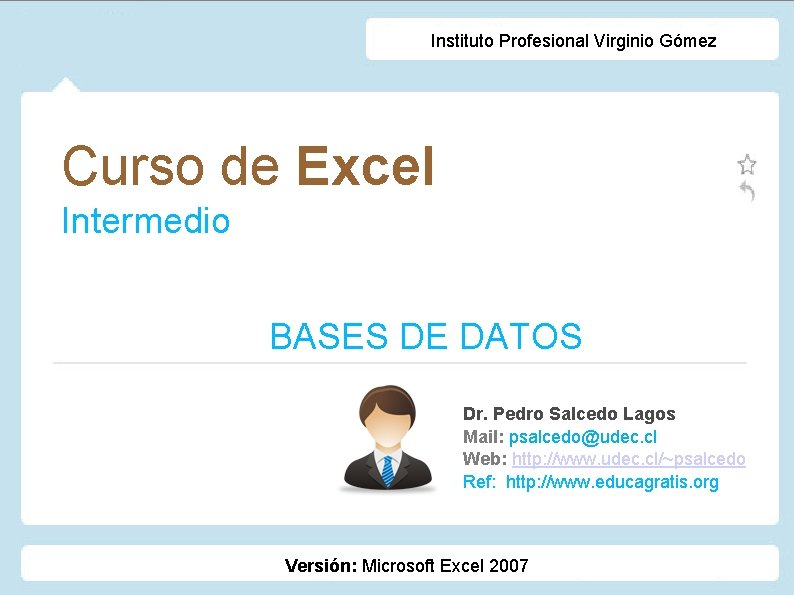 Instituto Profesional Virginio Gómez

Curso de Excel
Intermedio

BASES DE DATOS

Dr. Pedro Salcedo Lagos
Mail: psalcedo@udec.cl
Web: http://www.udec.cl/~psalcedo
Ref: http://www.educagratis.org

Versión: Microsoft Excel 2007